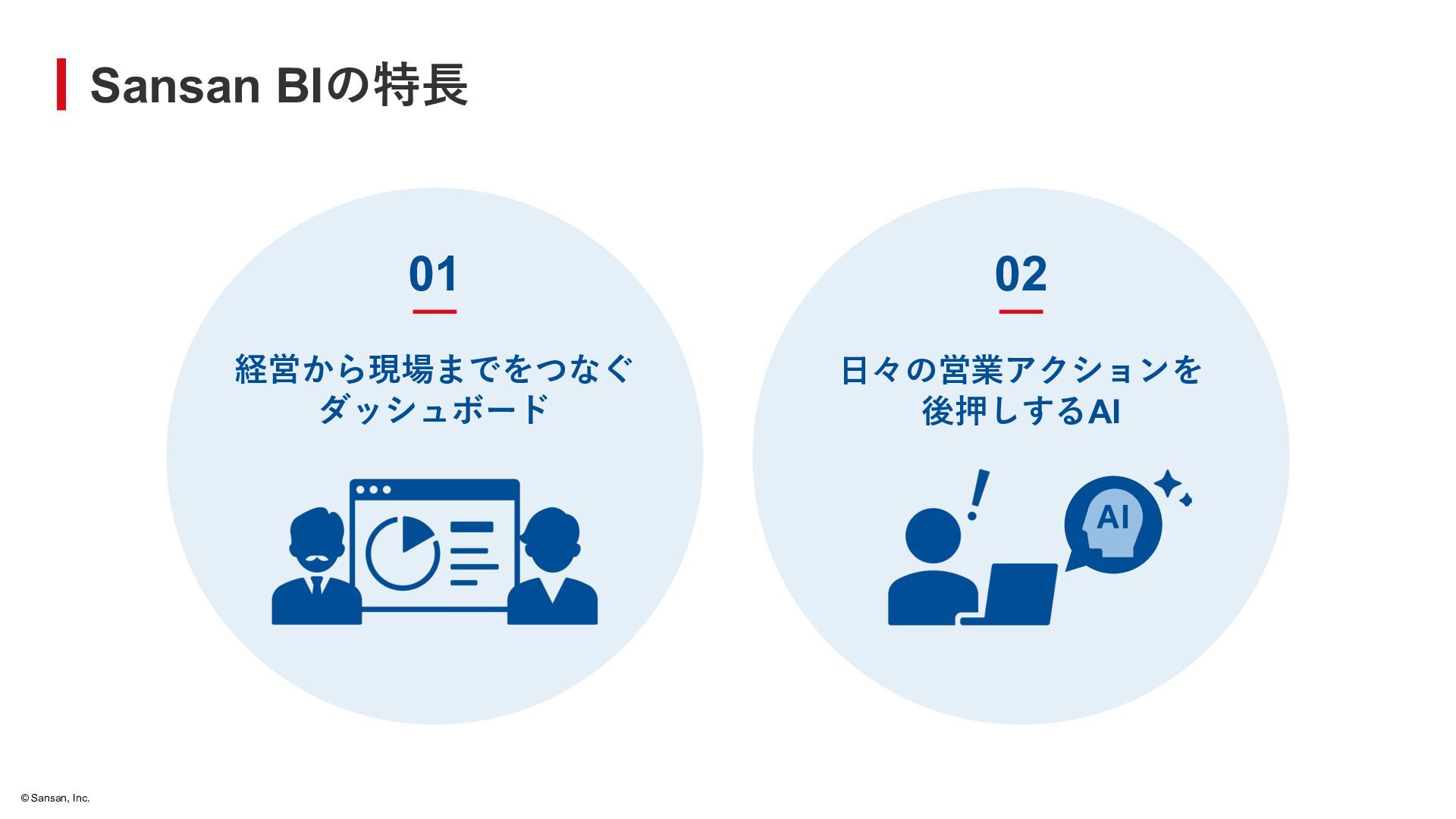 Sansan BIの特長

01

経営から現場までをつなぐ
ダッシュボード

02

日々の営業アクションを
後押しするAI

AI

© Sansan, Inc.